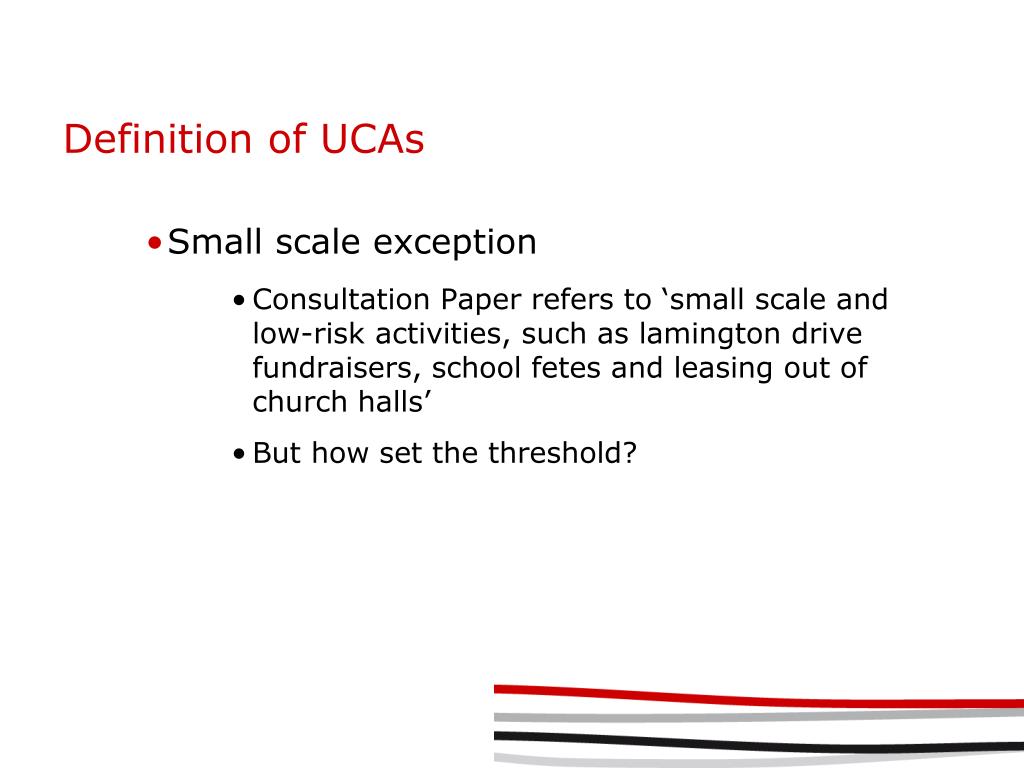 Definition of UCAs

• Small scale exception

• Consultation Paper refers to ‘small scale and low-risk activities, such as lamington drive fundraisers, school fetes and leasing out of church halls’

• But how set the threshold?